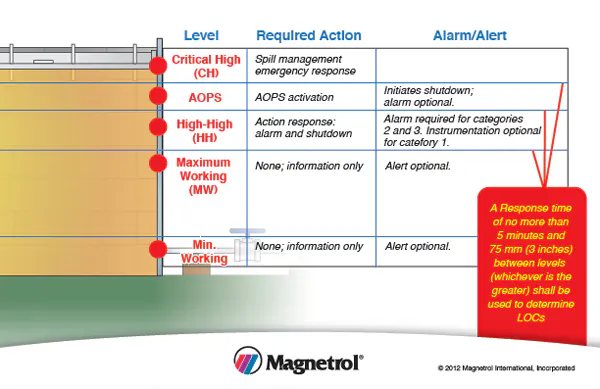 | Level | Required Action | Alarm/Alert |
|---|---|---|
| Critical High (CH) | Spill management emergency response | |
| AOPS | AOPS activation | Initiates shutdown; alarm optional. |
| High-High (HH) | Action response: alarm and shutdown | Alarm required for categories 2 and 3. Instrumentation optional for catefory 1. |
| Maximum Working (MW) | None; information only | Alert optional. |
| Min. Working | None; information only | Alert optional. |

A Response time of no more than 5 minutes and 75 mm (3 inches) between levels (whichever is the greater) shall be used to determine LOCs

Magnetrol®

© 2012 Magnetrol International, Incorporated